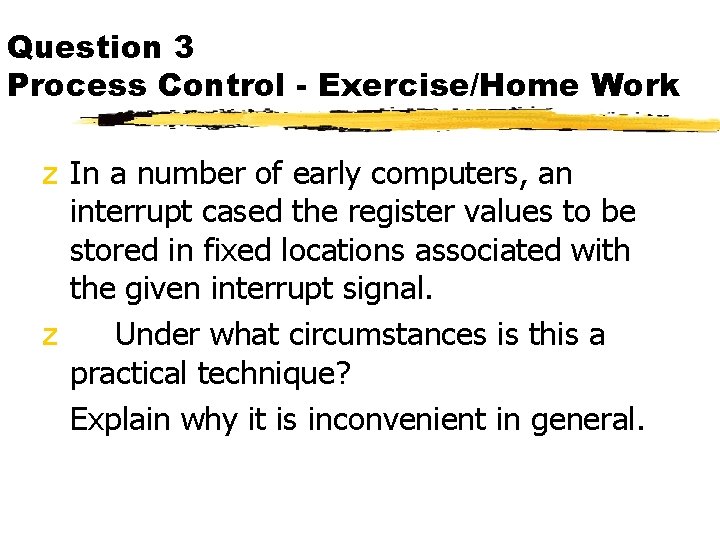 Question 3
Process Control - Exercise/Home Work

z In a number of early computers, an interrupt cased the register values to be stored in fixed locations associated with the given interrupt signal.

z Under what circumstances is this a practical technique?

Explain why it is inconvenient in general.